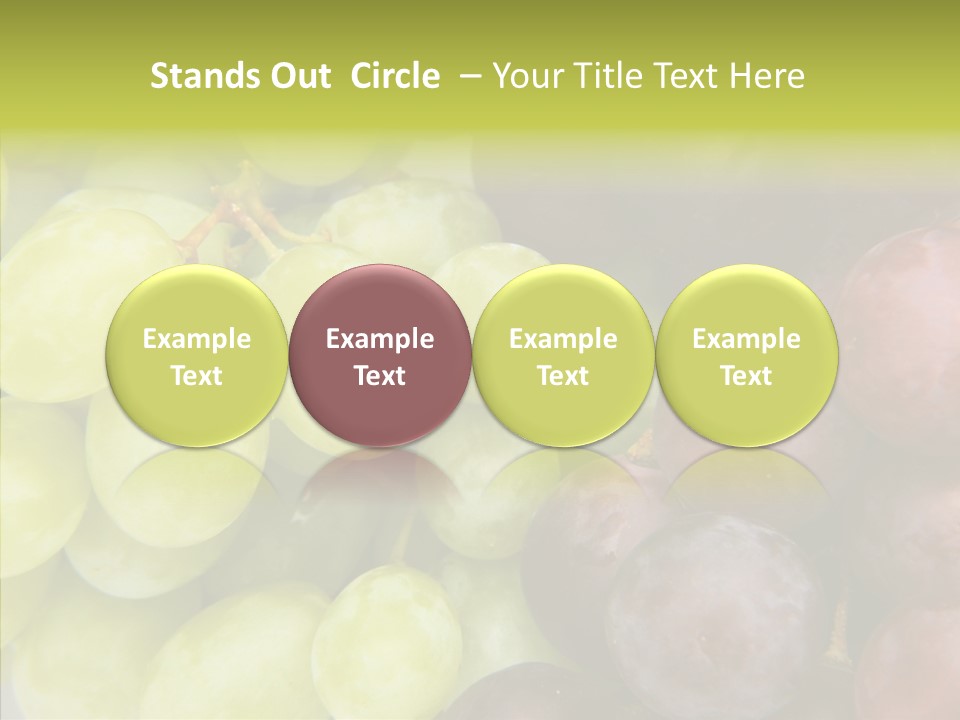 Stands Out Circle – Your Title Text Here

Example Text

Example Text

Example Text

Example Text